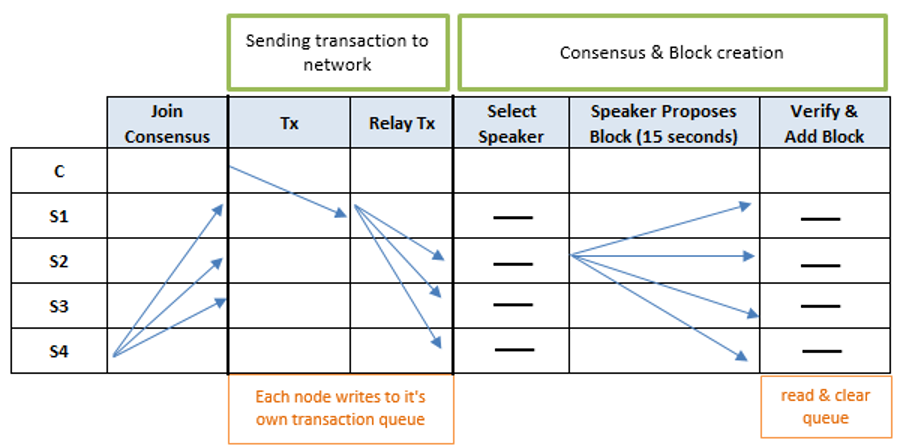 Sending transaction to network

Consensus & Block creation

| | Join Consensus | Tx | Relay Tx | Select Speaker | Speaker Proposes Block (15 seconds) | Verify & Add Block |
|---|---|---|---|---|---|---|
| C | | | | | | |
| S1 | | | | — | | — |
| S2 | | | | — | | — |
| S3 | | | | — | | — |
| S4 | | | | — | | — |

Each node writes to it's own transaction queue

read & clear queue